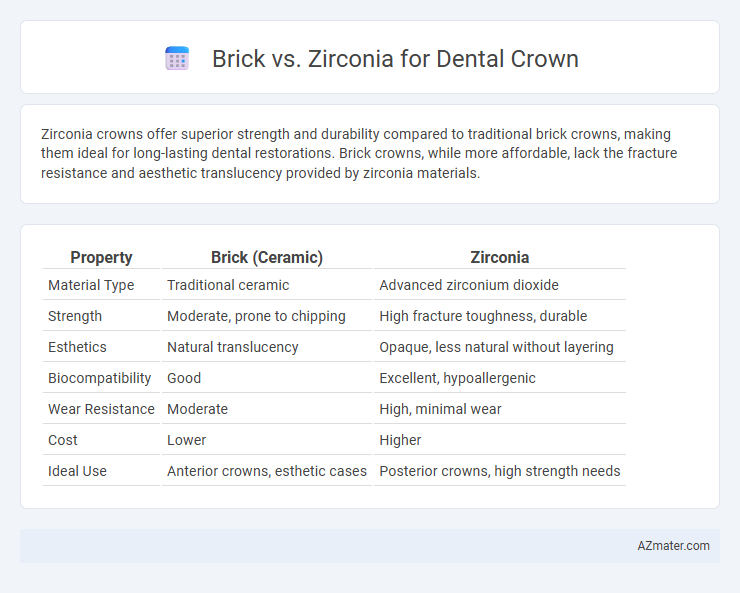 Brick vs. Zirconia for Dental Crown

Zirconia crowns offer superior strength and durability compared to traditional brick crowns, making them ideal for long-lasting dental restorations. Brick crowns, while more affordable, lack the fracture resistance and aesthetic translucency provided by zirconia materials.

| Property | Brick (Ceramic) | Zirconia |
|---|---|---|
| Material Type | Traditional ceramic | Advanced zirconium dioxide |
| Strength | Moderate, prone to chipping | High fracture toughness, durable |
| Esthetics | Natural translucency | Opaque, less natural without layering |
| Biocompatibility | Good | Excellent, hypoallergenic |
| Wear Resistance | Moderate | High, minimal wear |
| Cost | Lower | Higher |
| Ideal Use | Anterior crowns, esthetic cases | Posterior crowns, high strength needs |

AZmater.com